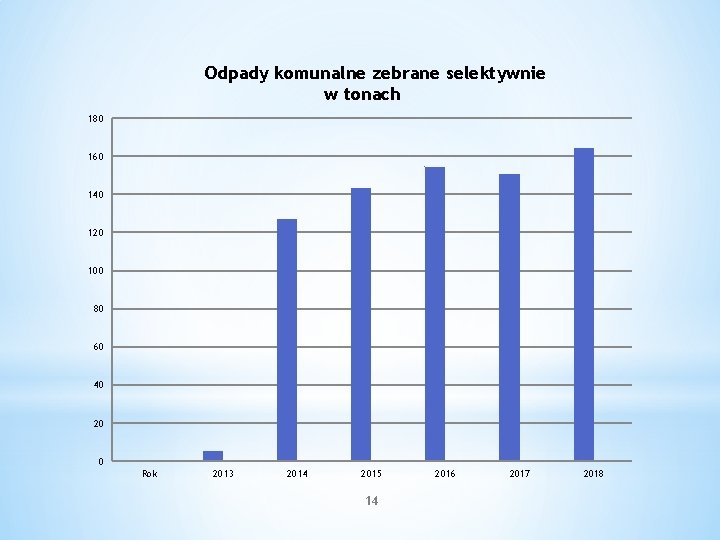 Odpady komunalne zebrane selektywnie
w tonach

180
160
140
120
100
80
60
40
20
0

Rok 2013 2014 2015 2016 2017 2018

14